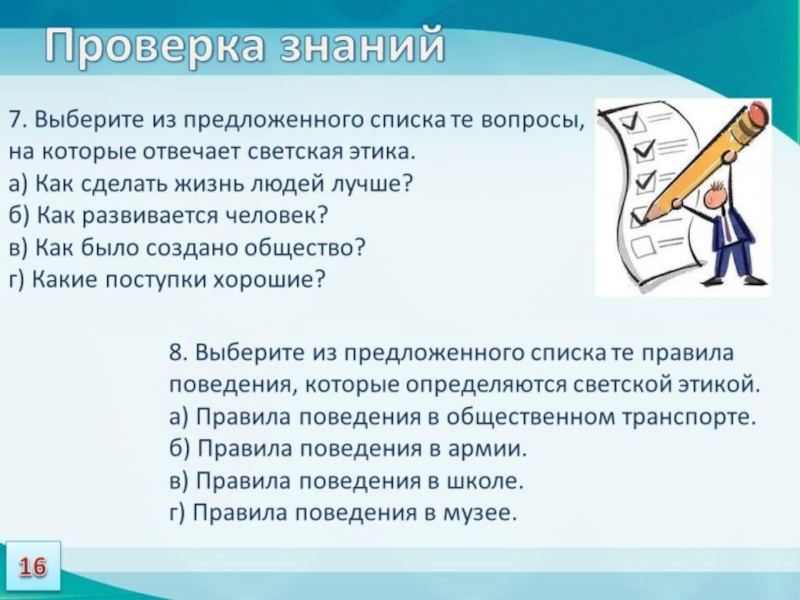 Проверка знаний

7. Выберите из предложенного списка те вопросы, на которые отвечает светская этика.
а) Как сделать жизнь людей лучше?
б) Как развивается человек?
в) Как было создано общество?
г) Какие поступки хорошие?

8. Выберите из предложенного списка те правила поведения, которые определяются светской этикой.
а) Правила поведения в общественном транспорте.
б) Правила поведения в армии.
в) Правила поведения в школе.
г) Правила поведения в музее.

16